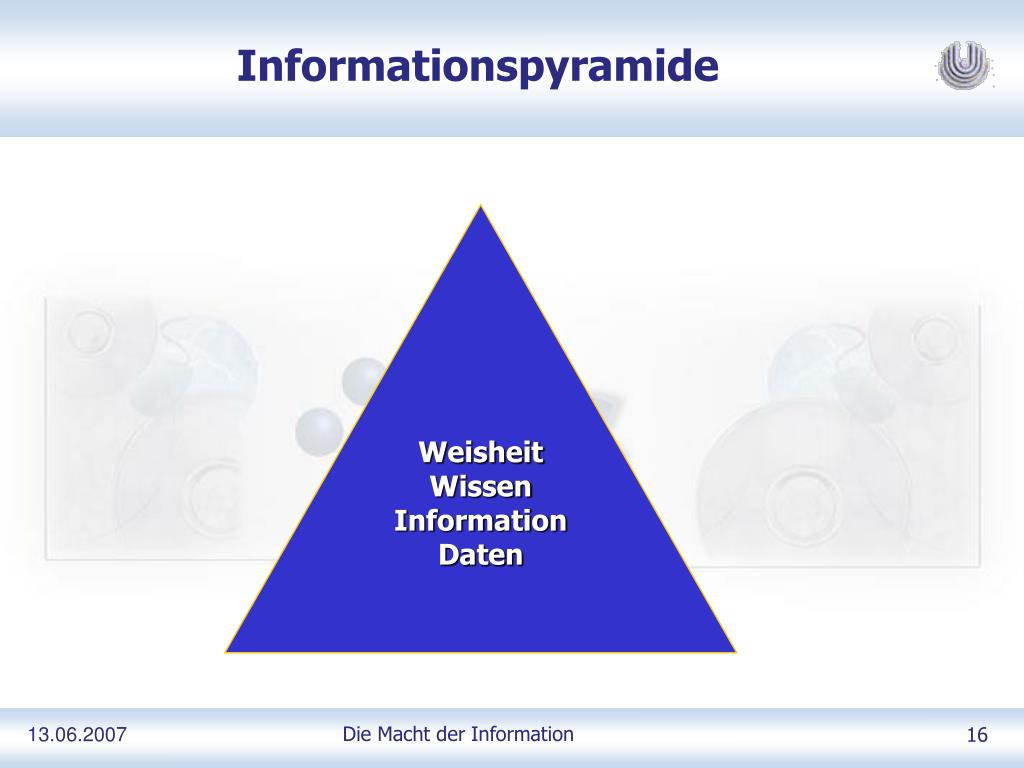 Informationspyramide

Weisheit
Wissen
Information
Daten

13.06.2007

Die Macht der Information

16